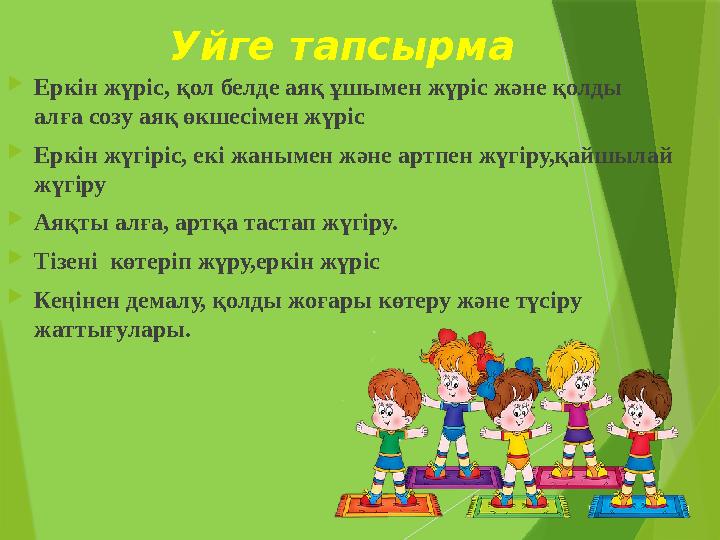 Уйге тапсырма

Еркін жүріс, қол белде аяқ ұшымен жүріс және қолды алға созу аяқ өкшесімен жүріс

Еркін жүгіріс, екі жанымен және артпен жүгіру,қайшылай жүгіру

Аяқты алға, артқа тастап жүгіру.

Тізені  көтеріп жүру,еркін жүріс

Кеңінен демалу, қолды жоғары көтеру және түсіру жаттығулары.